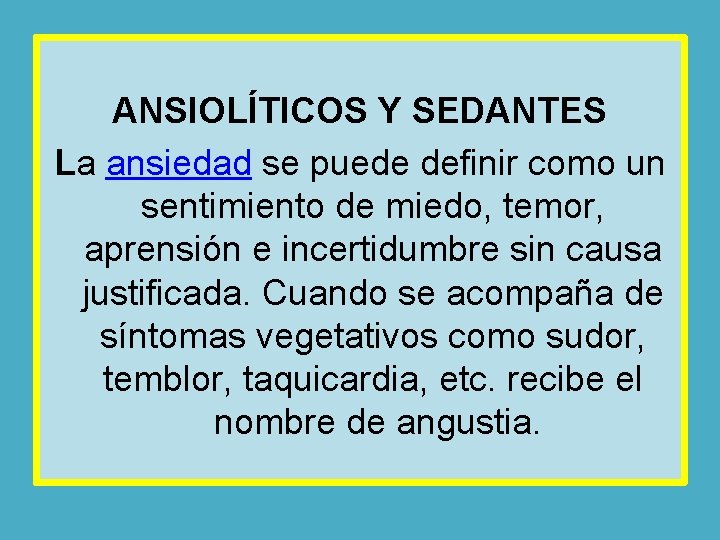 ANSIOLÍTICOS Y SEDANTES

La ansiedad se puede definir como un sentimiento de miedo, temor, aprensión e incertidumbre sin causa justificada. Cuando se acompaña de síntomas vegetativos como sudor, temblor, taquicardia, etc. recibe el nombre de angustia.